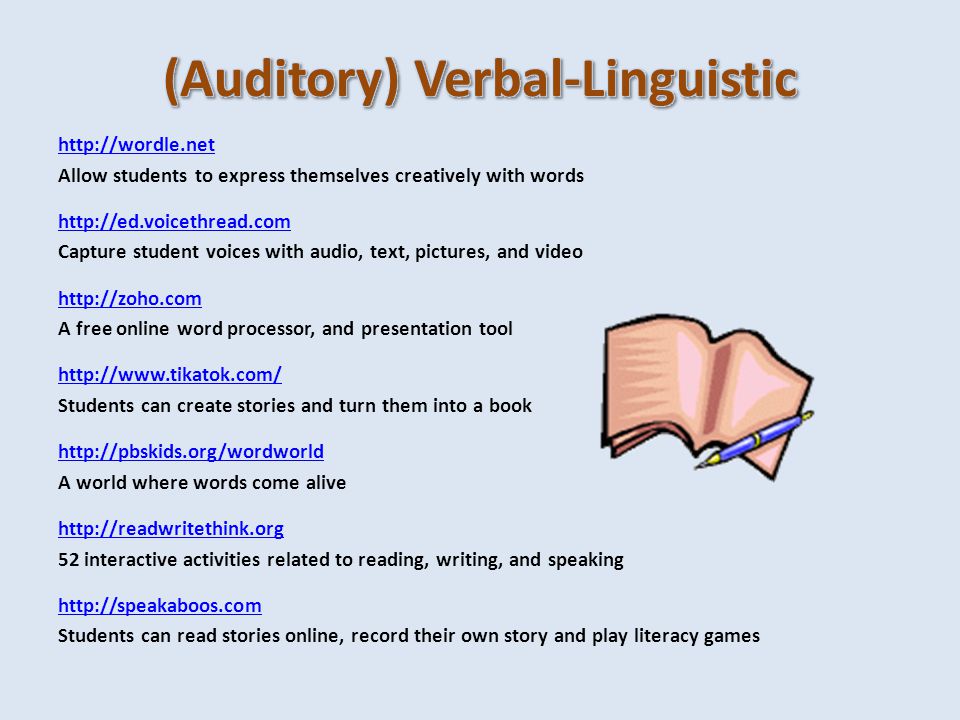 (Auditory) Verbal-Linguistic

http://wordle.net
Allow students to express themselves creatively with words

http://ed.voicethread.com
Capture student voices with audio, text, pictures, and video

http://zoho.com
A free online word processor, and presentation tool

http://www.tikatok.com/
Students can create stories and turn them into a book

http://pbskids.org/wordworld
A world where words come alive

http://readwritethink.org
52 interactive activities related to reading, writing, and speaking

http://speakaboos.com
Students can read stories online, record their own story and play literacy games